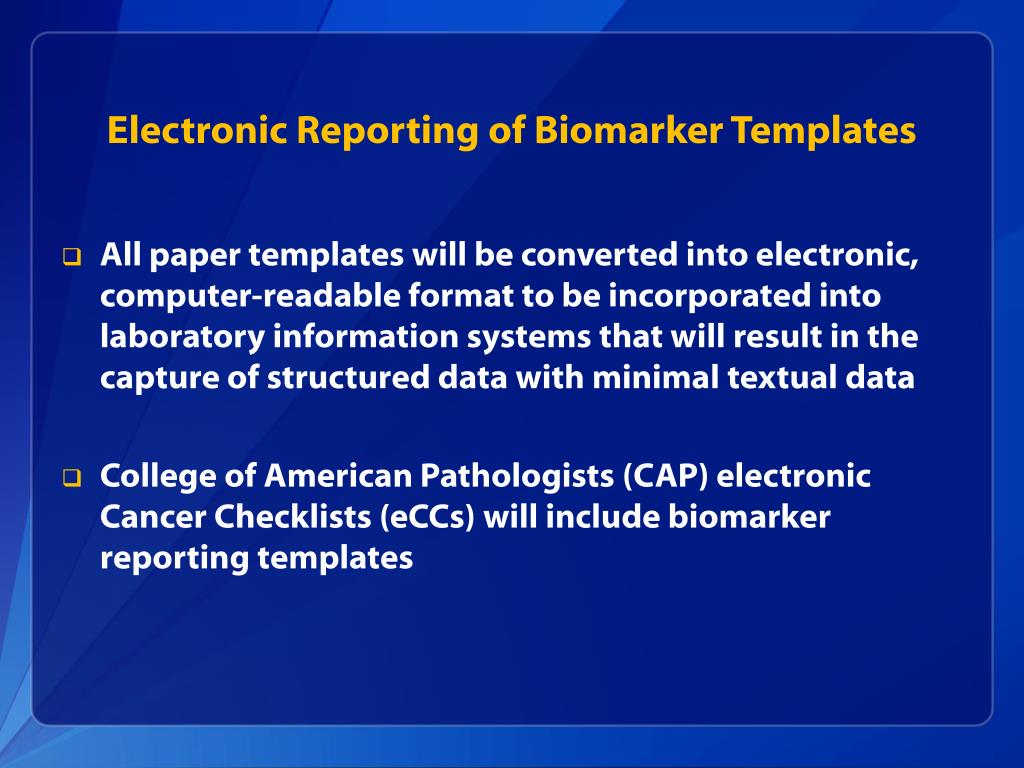 Electronic Reporting of Biomarker Templates

❑ All paper templates will be converted into electronic, computer-readable format to be incorporated into laboratory information systems that will result in the capture of structured data with minimal textual data

❑ College of American Pathologists (CAP) electronic Cancer Checklists (eCCs) will include biomarker reporting templates